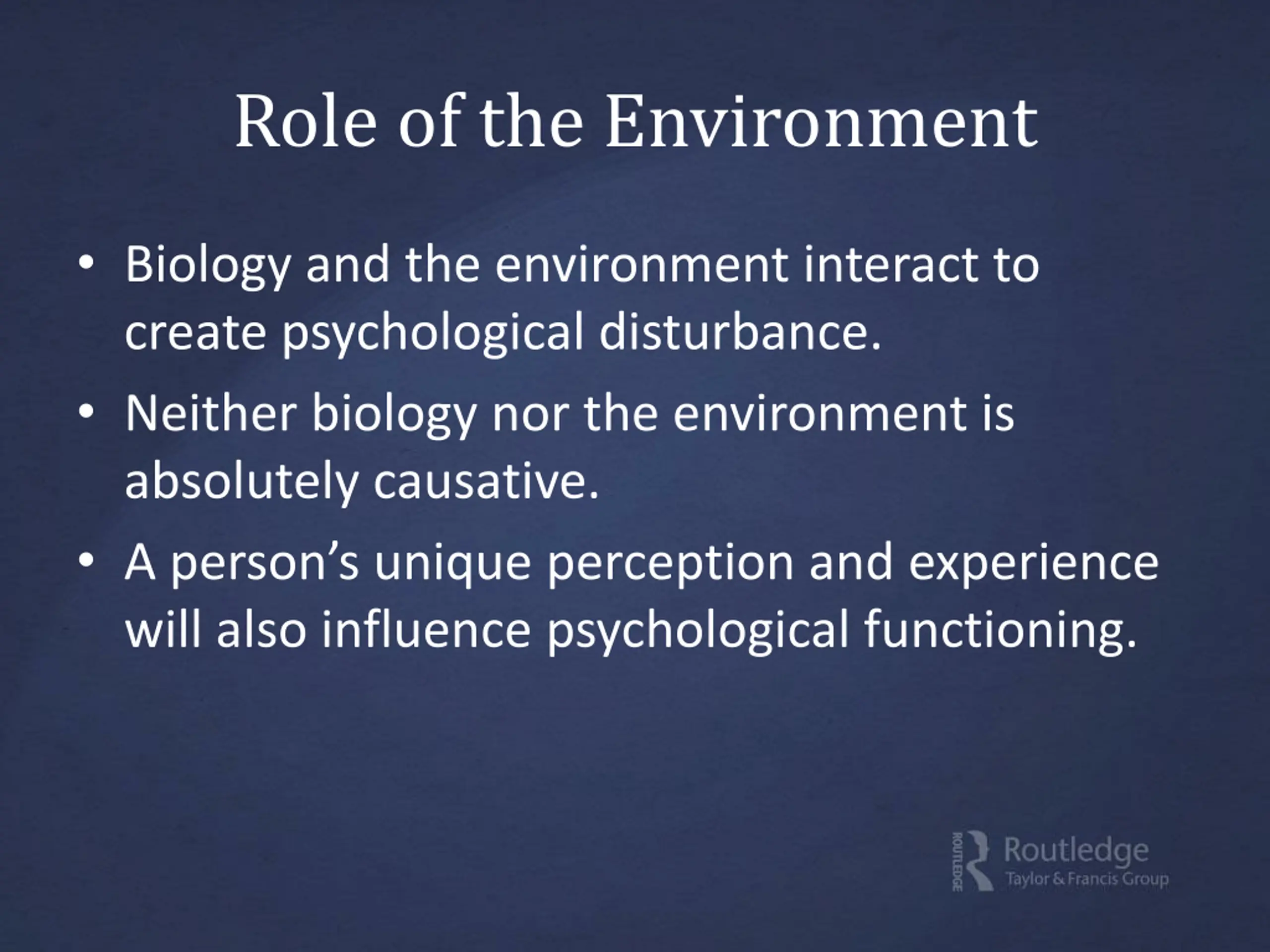 Role of the Environment

• Biology and the environment interact to create psychological disturbance.
• Neither biology nor the environment is absolutely causative.
• A person’s unique perception and experience will also influence psychological functioning.

ROUTLEDGE Routledge Taylor & Francis Group